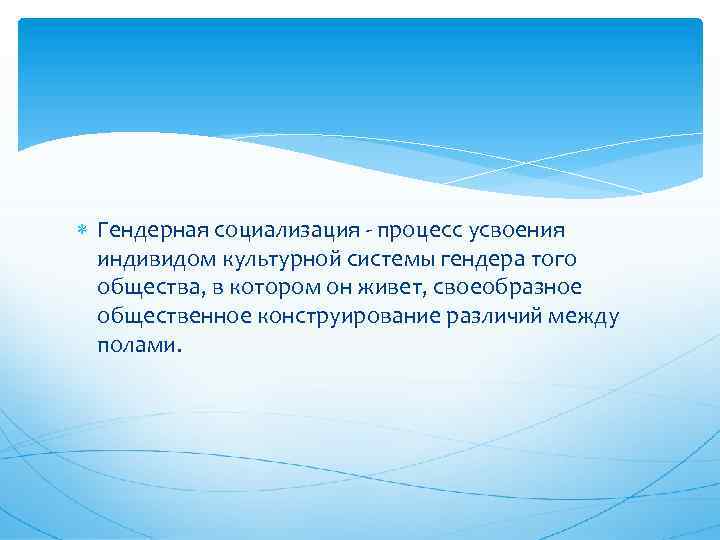 Гендерная социализация - процесс усвоения индивидом культурной системы гендера того общества, в котором он живет, своеобразное общественное конструирование различий между полами.